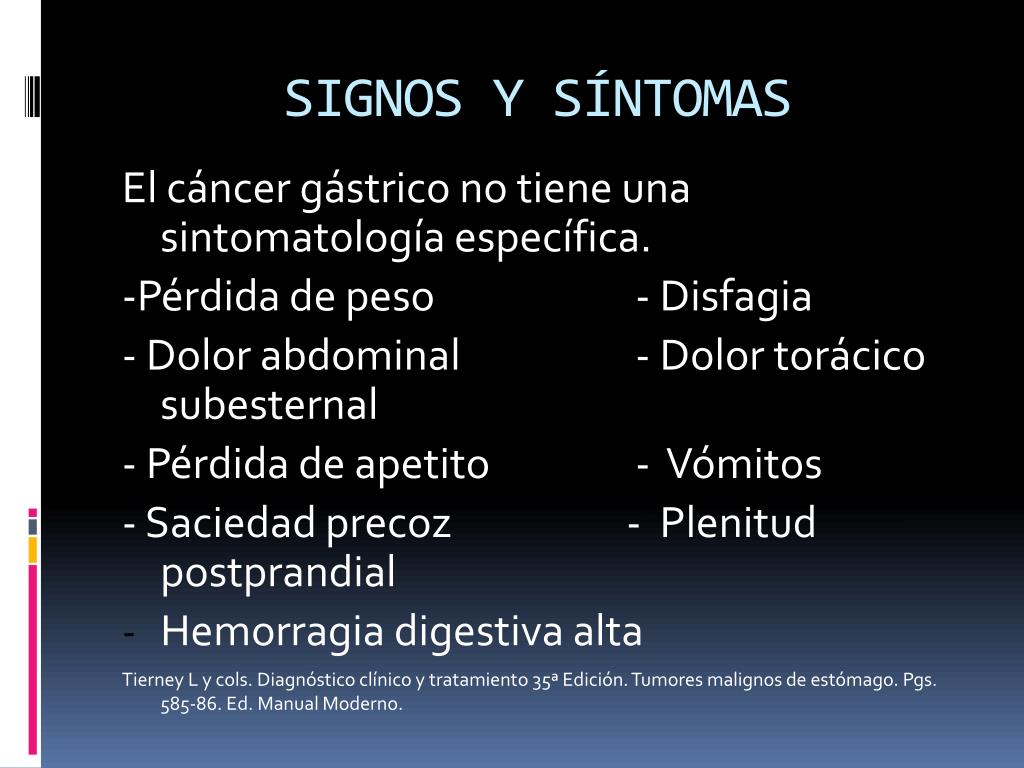 SIGNOS Y SÍNTOMAS

El cáncer gástrico no tiene una sintomatología específica.

-Pérdida de peso - Disfagia

- Dolor abdominal - Dolor torácico subesternal

- Pérdida de apetito - Vómitos

- Saciedad precoz - Plenitud postprandial

- Hemorragia digestiva alta

Tierney L y cols. Diagnóstico clínico y tratamiento 35ª Edición. Tumores malignos de estómago. Pgs. 585-86. Ed. Manual Moderno.